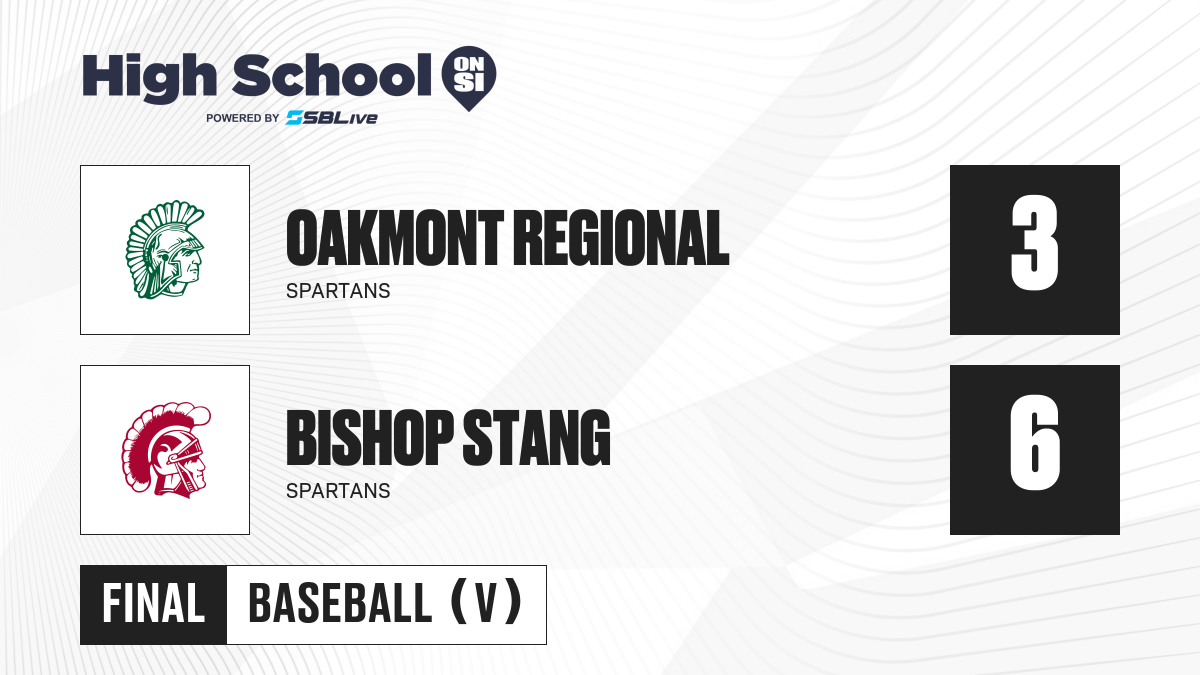 High School ON SI
POWERED BY SBLive

OAKMONT REGIONAL
SPARTANS
3

BISHOP STANG
SPARTANS
6

FINAL
BASEBALL (V)